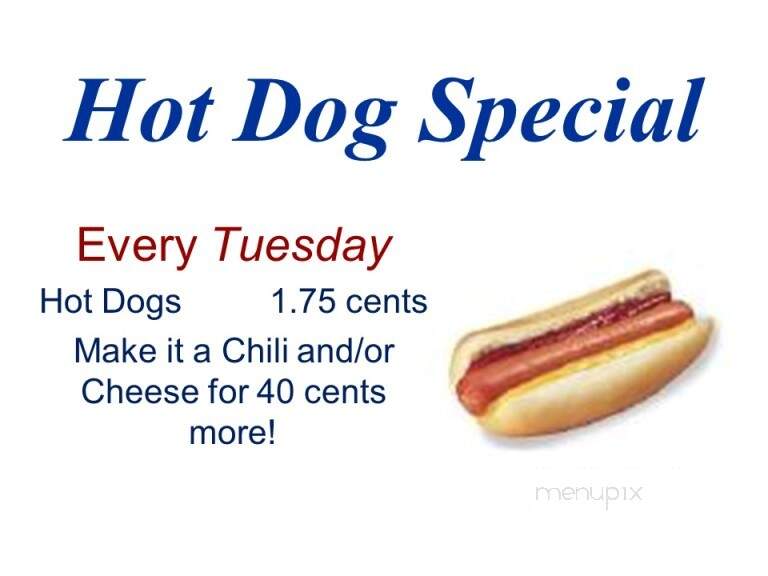 Hot Dog Special

Every Tuesday

Hot Dogs 1.75 cents

Make it a Chili and/or Cheese for 40 cents more!

menupix